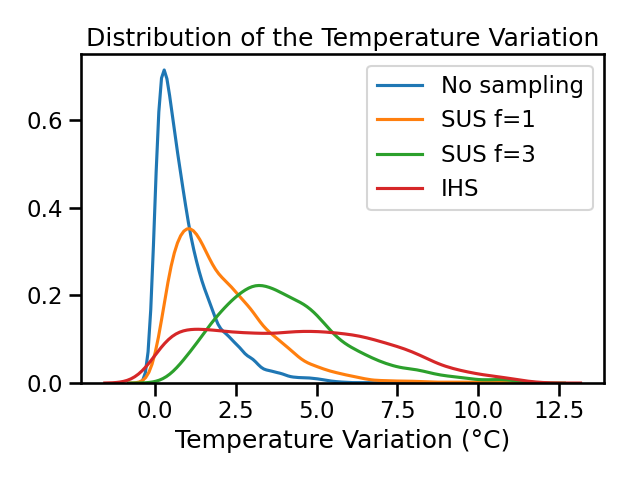 Distribution of the Temperature Variation

No sampling
SUS f=1
SUS f=3
IHS

0.6
0.4
0.2
0.0

0.0
2.5
5.0
7.5
10.0
12.5

Temperature Variation (°C)